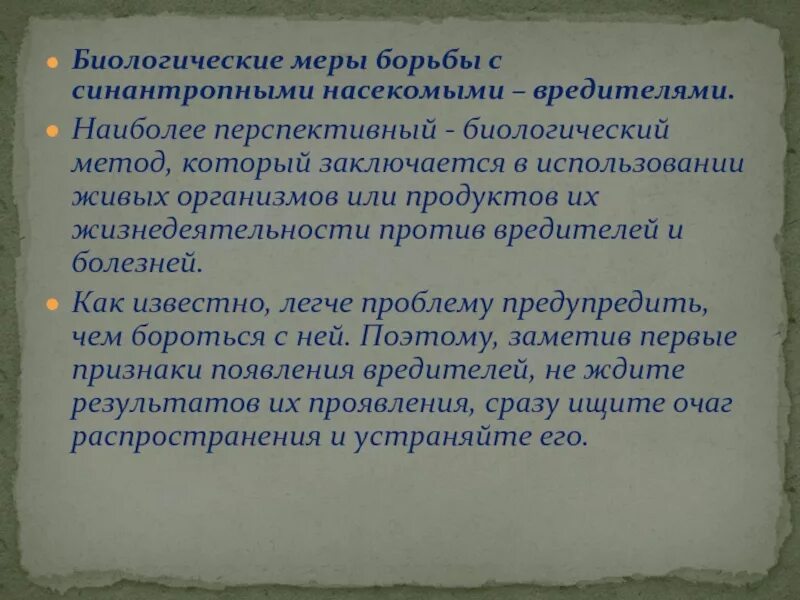 Биологические меры борьбы с синантропными насекомыми – вредителями.

Наиболее перспективный - биологический метод, который заключается в использовании живых организмов или продуктов их жизнедеятельности против вредителей и болезней.

Как известно, легче проблему предупредить, чем бороться с ней. Поэтому, заметив первые признаки появления вредителей, не ждите результатов их проявления, сразу ищите очаг распространения и устраняйте его.